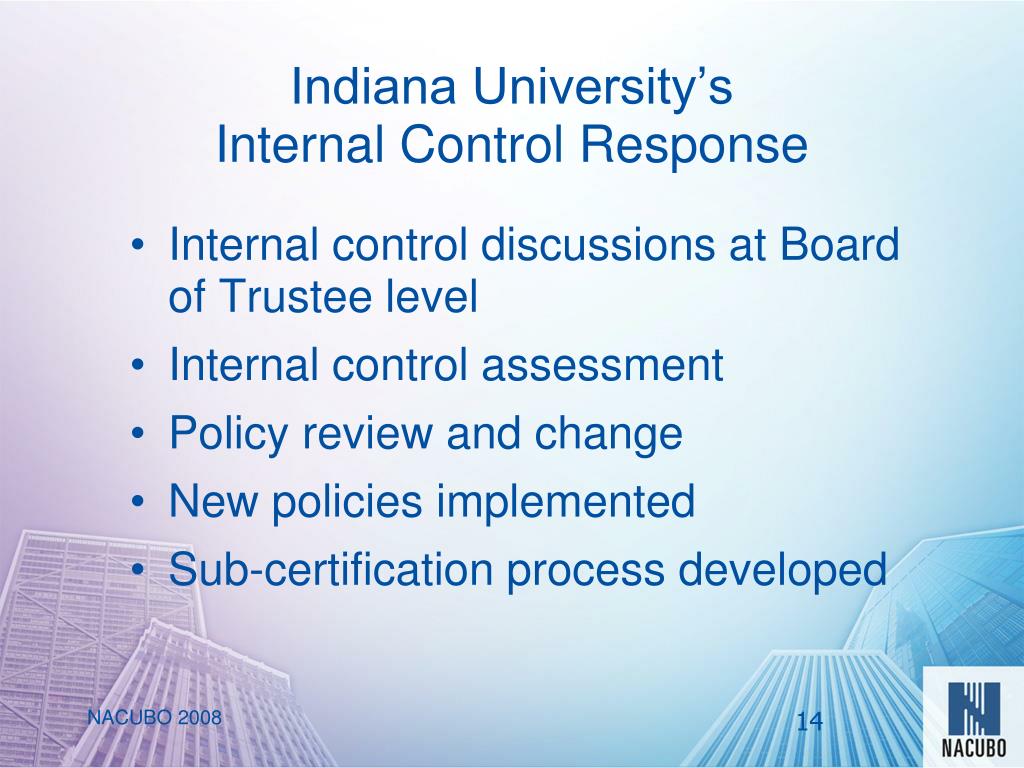 Indiana University’s
Internal Control Response

• Internal control discussions at Board of Trustee level
• Internal control assessment
• Policy review and change
• New policies implemented
• Sub-certification process developed

NACUBO 2008

14

NACUBO